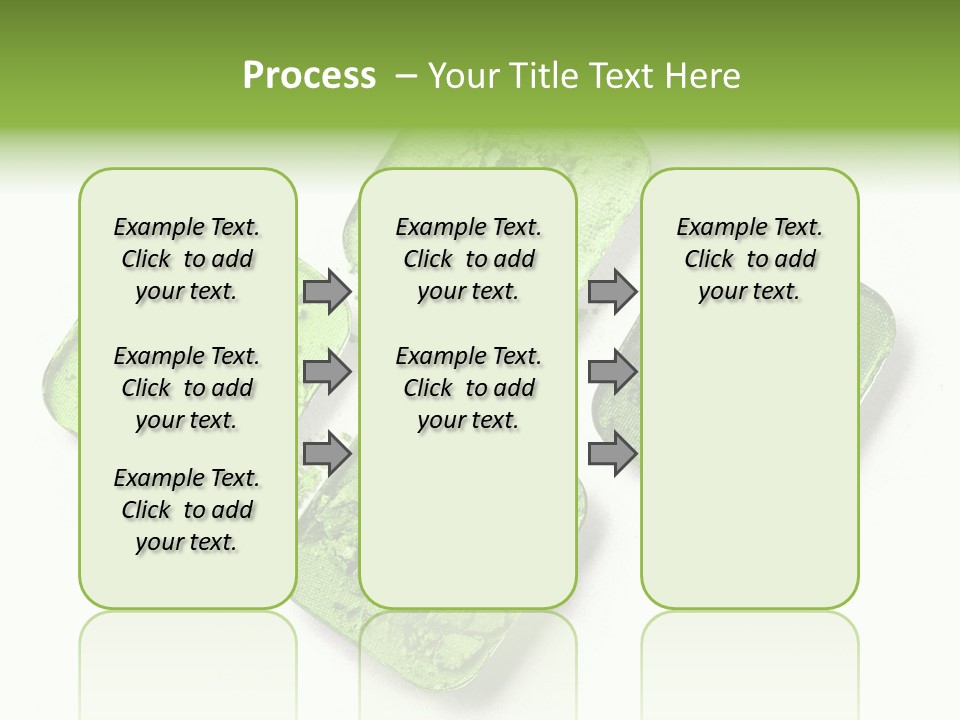 Process – Your Title Text Here

Example Text. Click to add your text.

Example Text. Click to add your text.

Example Text. Click to add your text.

Example Text. Click to add your text.

Example Text. Click to add your text.

Example Text. Click to add your text.